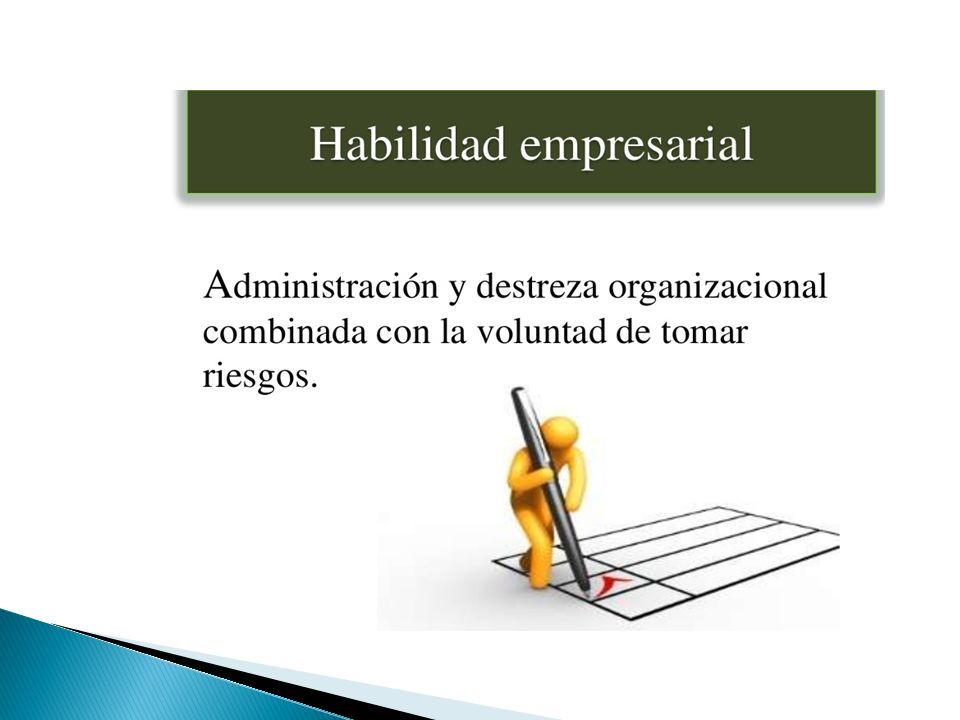 Habilidad empresarial

Administración y destreza organizacional combinada con la voluntad de tomar riesgos.